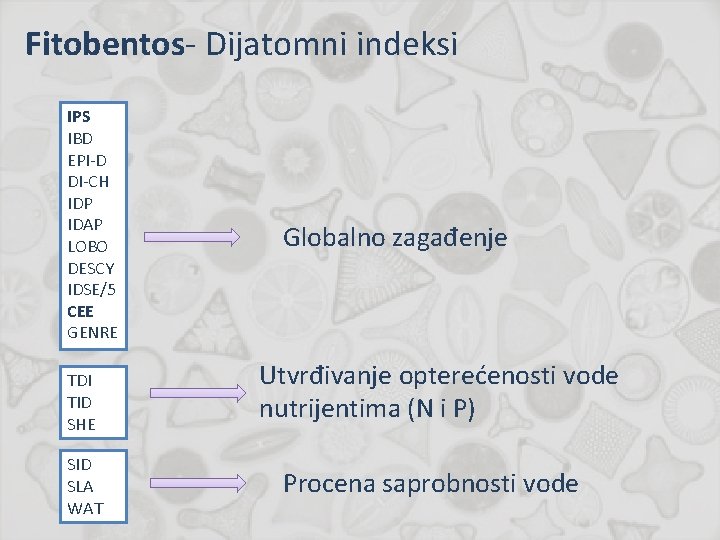 Fitobentos- Dijatomni indeksi

IPS
IBD
EPI-D
DI-CH
IDP
IDAP
LOBO
DESCY
IDSE/5
CEE
GENRE

Globalno zagađenje

TDI
TID
SHE

Utvrđivanje opterećenosti vode nutrijentima (N i P)

SID
SLA
WAT

Procena saprobnosti vode